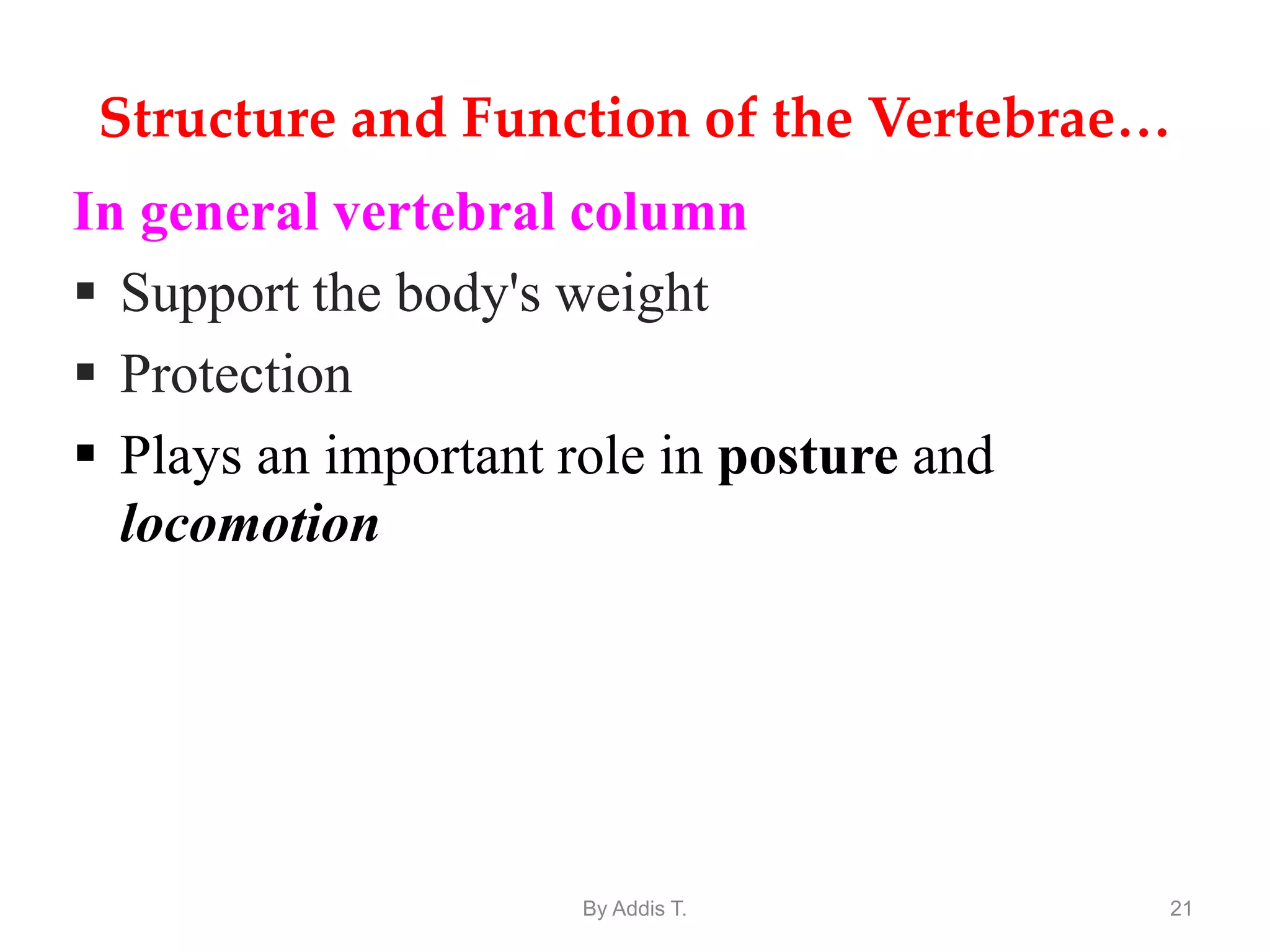 Structure and Function of the Vertebrae…

In general vertebral column

▪ Support the body's weight

▪ Protection

▪ Plays an important role in posture and locomotion

By Addis T.

21